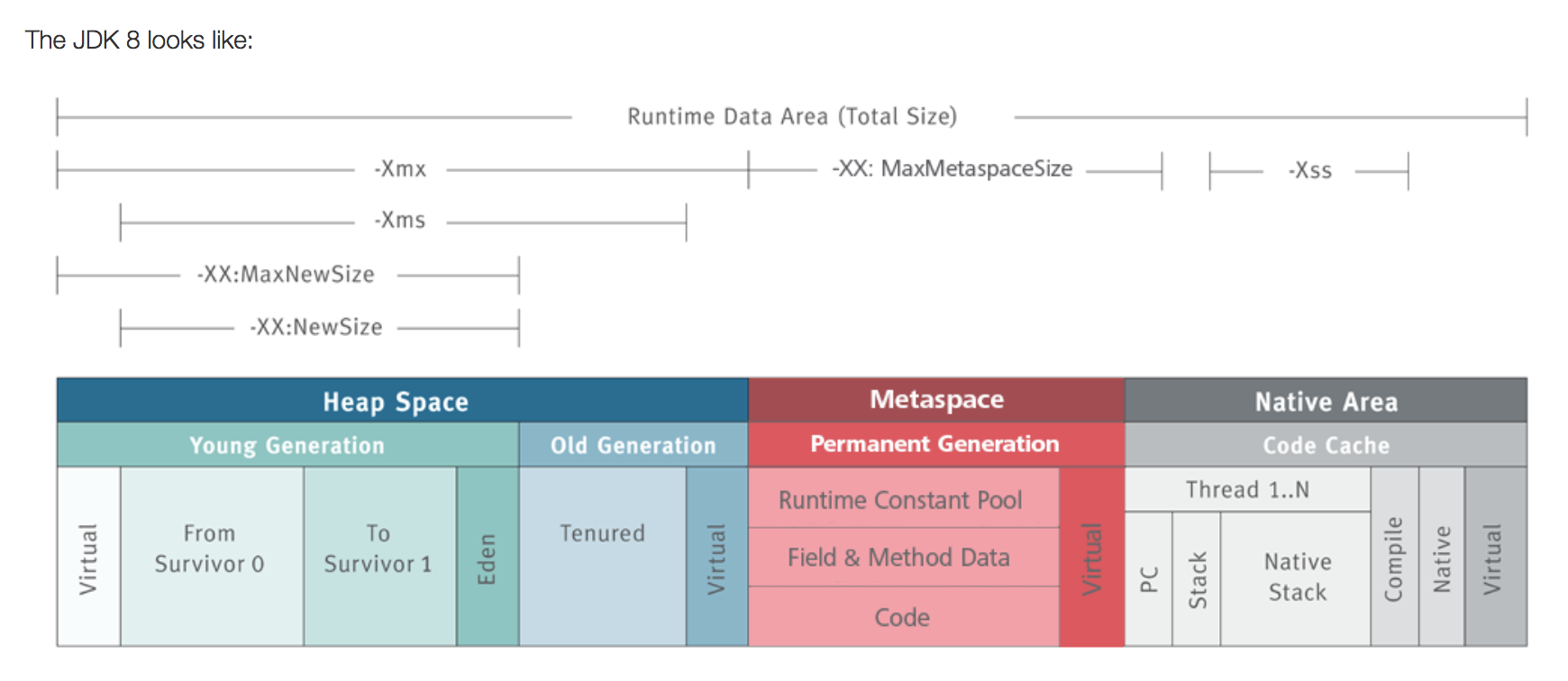 The JDK 8 looks like:

Runtime Data Area (Total Size)

-Xmx

-XX: MaxMetaspaceSize

-Xss

-Xms

-XX:MaxNewSize

-XX:NewSize

Heap Space

Metaspace

Native Area

Young Generation

Old Generation

Permanent Generation

Code Cache

Virtual

From Survivor 0

To Survivor 1

Eden

Tenured

Virtual

Runtime Constant Pool

Field & Method Data

Code

Virtual

Thread 1..N

PC

Stack

Native Stack

Compile

Native

Virtual